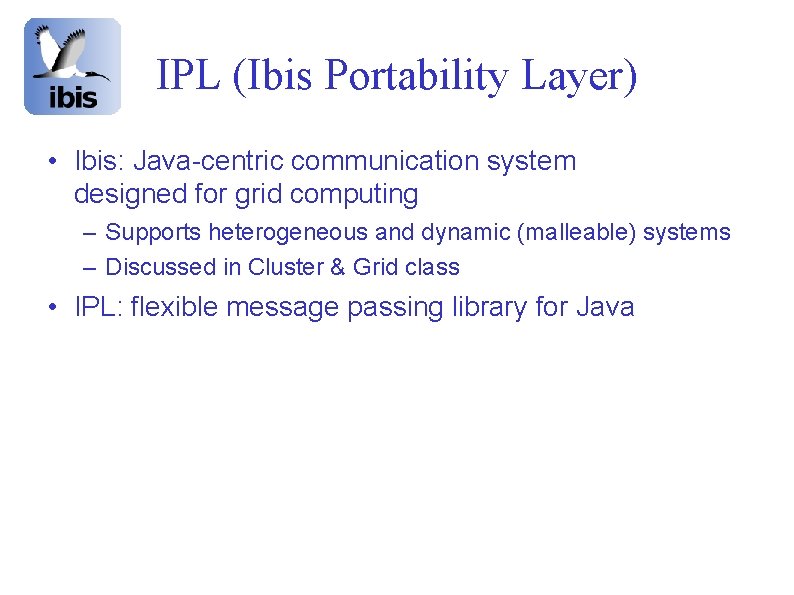 ibis

IPL (Ibis Portability Layer)

• Ibis: Java-centric communication system designed for grid computing

– Supports heterogeneous and dynamic (malleable) systems

– Discussed in Cluster & Grid class

• IPL: flexible message passing library for Java